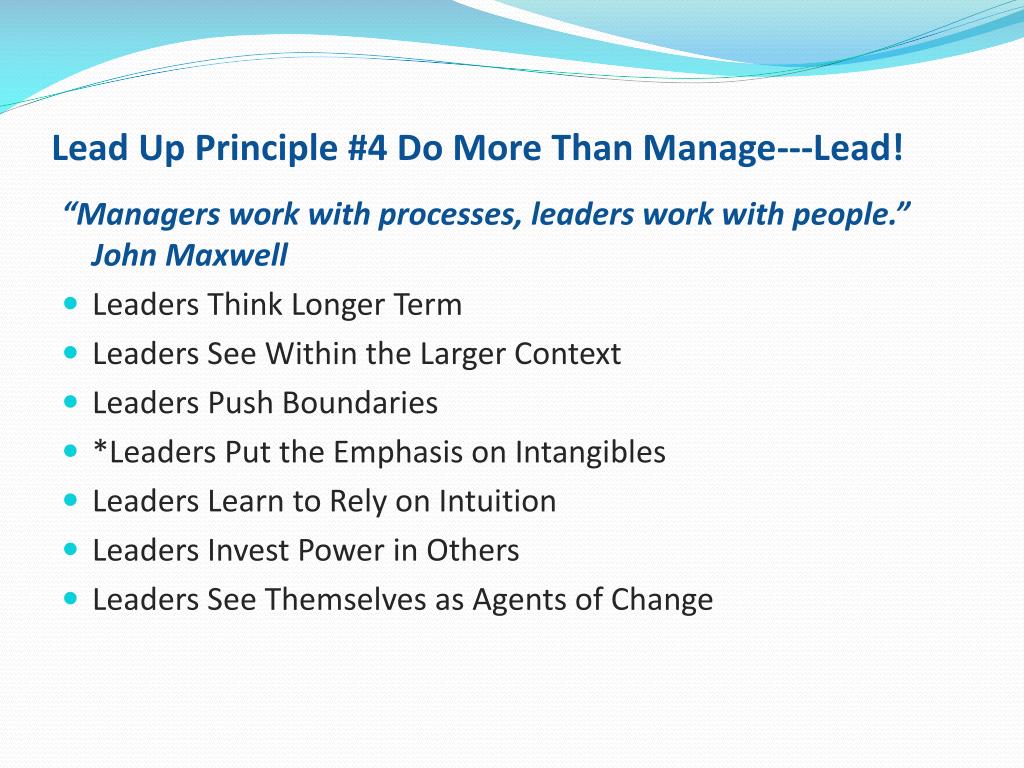 Lead Up Principle #4 Do More Than Manage---Lead!

“Managers work with processes, leaders work with people.” John Maxwell

- Leaders Think Longer Term
- Leaders See Within the Larger Context
- Leaders Push Boundaries
- *Leaders Put the Emphasis on Intangibles
- Leaders Learn to Rely on Intuition
- Leaders Invest Power in Others
- Leaders See Themselves as Agents of Change